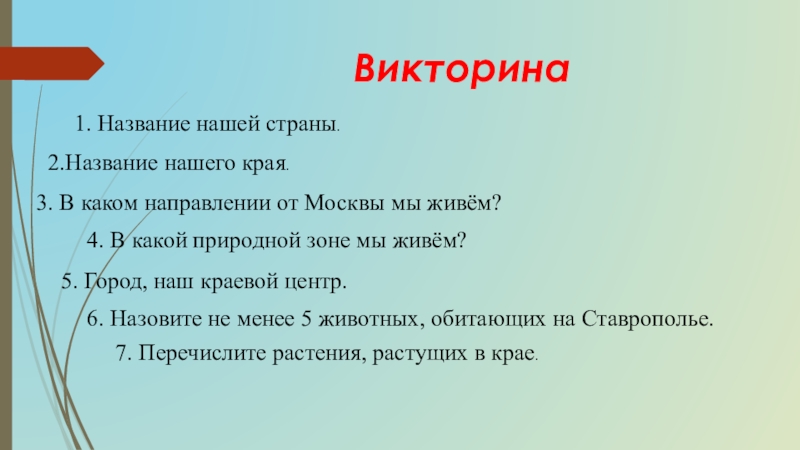 Викторина

1. Название нашей страны.

2.Название нашего края.

3. В каком направлении от Москвы мы живём?

4. В какой природной зоне мы живём?

5. Город, наш краевой центр.

6. Назовите не менее 5 животных, обитающих на Ставрополье.

7. Перечислите растения, растущих в крае.